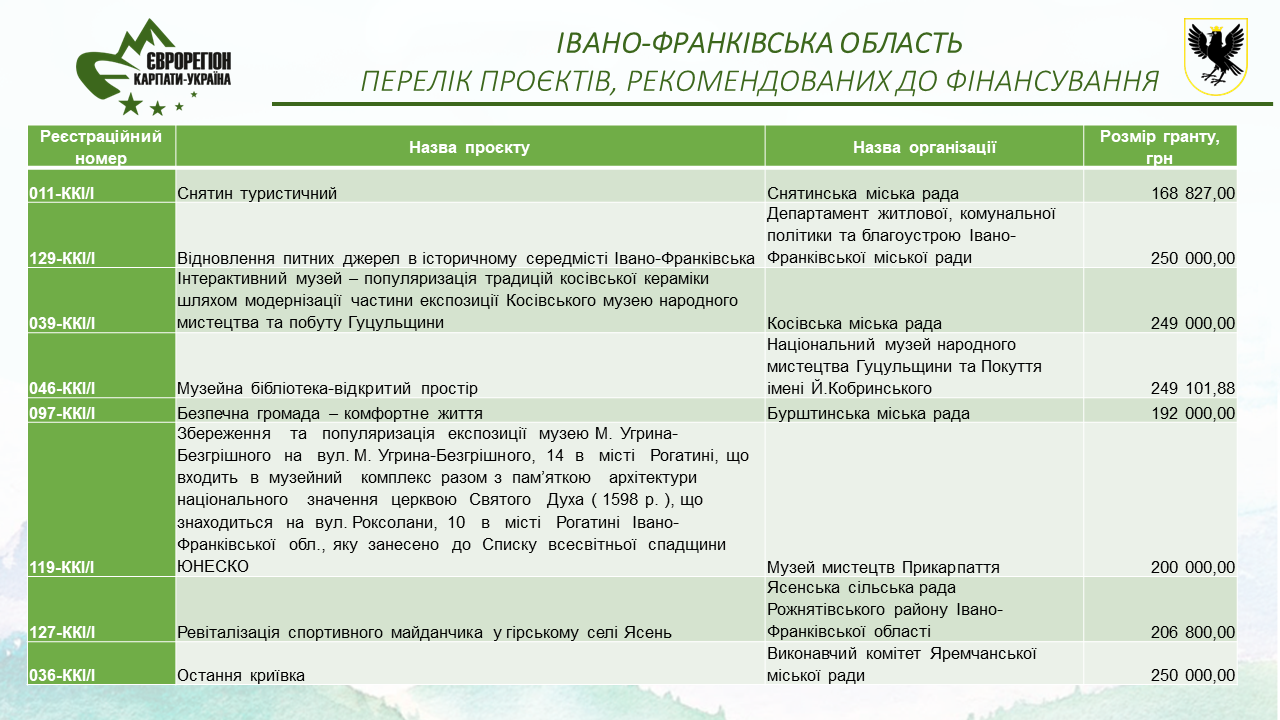 ЄВРОРЕГІОН
КАРПАТИ-УКРАЇНА

ІВАНО-ФРАНКІВСЬКА ОБЛАСТЬ
ПЕРЕЛІК ПРОЄКТІВ, РЕКОМЕНДОВАНИХ ДО ФІНАНСУВАННЯ

| Реєстраційний номер | Назва проєкту | Назва організації | Розмір гранту, грн |
|---|---|---|---|
| 011-ККІ/І | Снятин туристичний | Снятинська міська рада | 168 827,00 |
| 129-ККІ/І | Відновлення питних джерел в історичному середмісті Івано-Франківська | Департамент житлової, комунальної політики та благоустрою Івано-Франківської міської ради | 250 000,00 |
| 039-ККІ/І | Інтерактивний музей – популяризація традицій косівської кераміки шляхом модернізації частини експозиції Косівського музею народного мистецтва та побуту Гуцульщини | Косівська міська рада | 249 000,00 |
| 046-ККІ/І | Музейна бібліотека-відкритий простір | Національний музей народного мистецтва Гуцульщини та Покуття імені Й.Кобринського | 249 101,88 |
| 097-ККІ/І | Безпечна громада – комфортне життя | Бурштинська міська рада | 192 000,00 |
| 119-ККІ/І | Збереження та популяризація експозиції музею М. Угрина-Безгрішного на вул. М. Угрина-Безгрішного, 14 в місті Рогатині, що входить в музейний комплекс разом з пам'яткою архітектури національного значення церквою Святого Духа ( 1598 р. ), що знаходиться на вул. Роксолани, 10 в місті Рогатині Івано-Франківської обл., яку занесено до Списку всесвітньої спадщини ЮНЕСКО | Музей мистецтв Прикарпаття | 200 000,00 |
| 127-ККІ/І | Ревіталізація спортивного майданчика у гірському селі Ясень | Ясенська сільська рада Рожнятівського району Івано-Франківської області | 206 800,00 |
| 036-ККІ/І | Остання криївка | Виконавчий комітет Яремчанської міської ради | 250 000,00 |